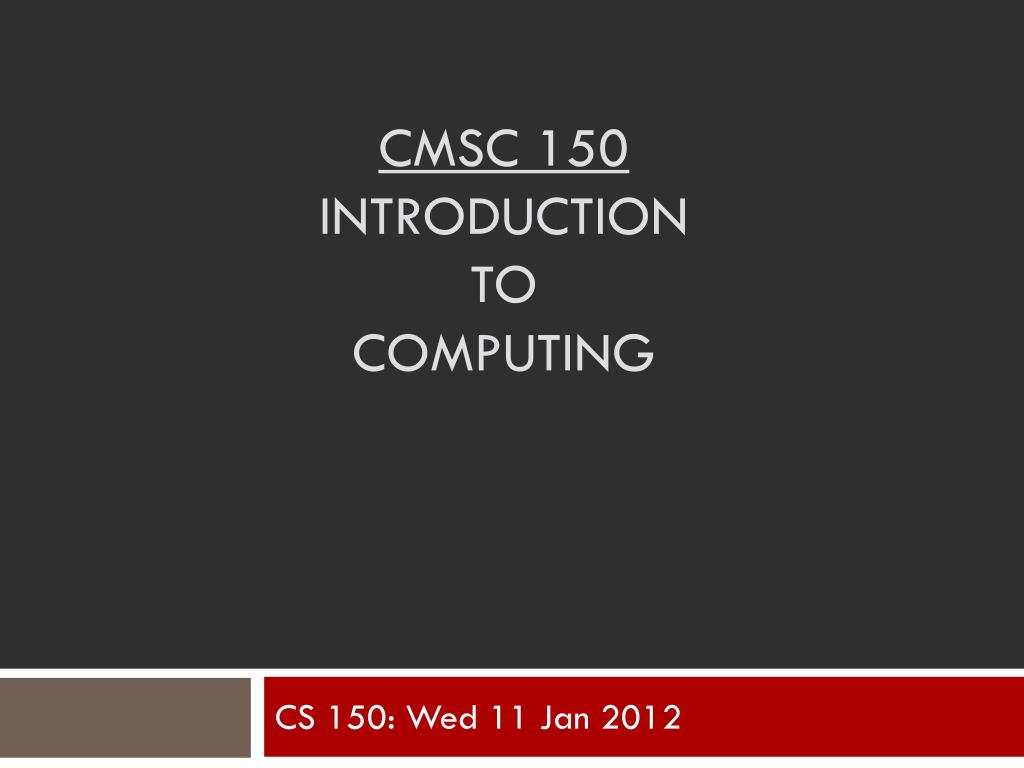 CMSC 150
INTRODUCTION
TO
COMPUTING

CS 150: Wed 11 Jan 2012